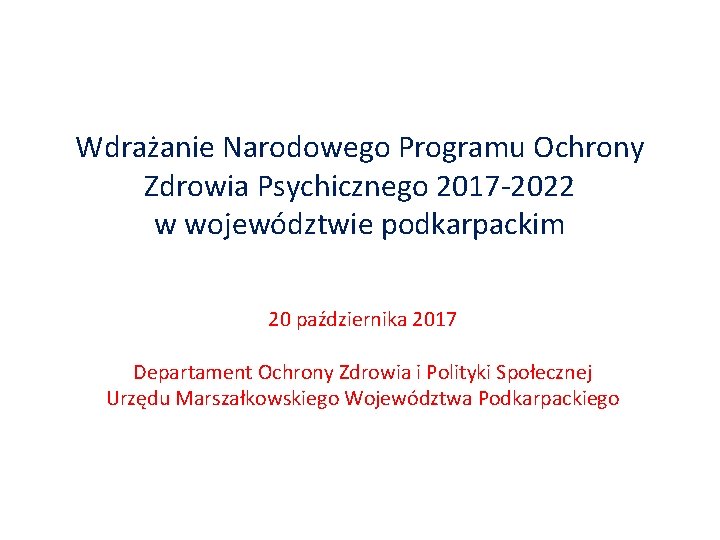 Wdrażanie Narodowego Programu Ochrony Zdrowia Psychicznego 2017-2022 w województwie podkarpackim

20 października 2017

Departament Ochrony Zdrowia i Polityki Społecznej Urzędu Marszałkowskiego Województwa Podkarpackiego